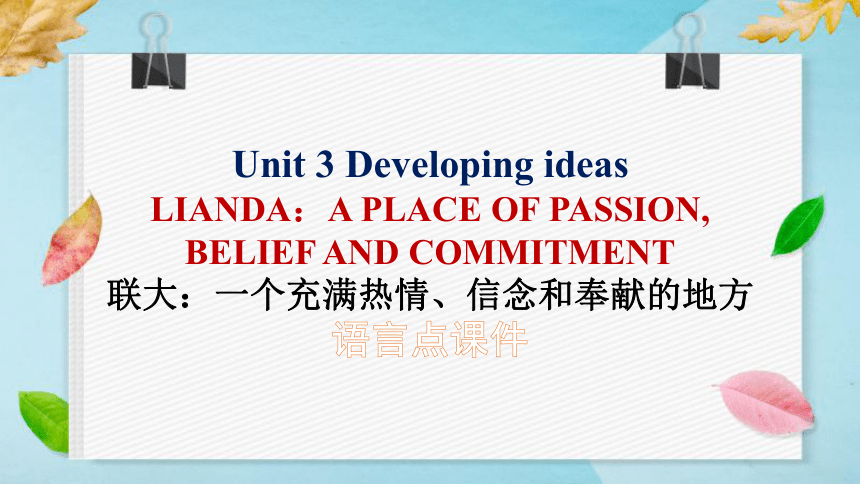 Unit 3 Developing ideas
LIANDA：A PLACE OF PASSION, BELIEF AND COMMITMENT
联大：一个充满热情、信念和奉献的地方
语言点课件